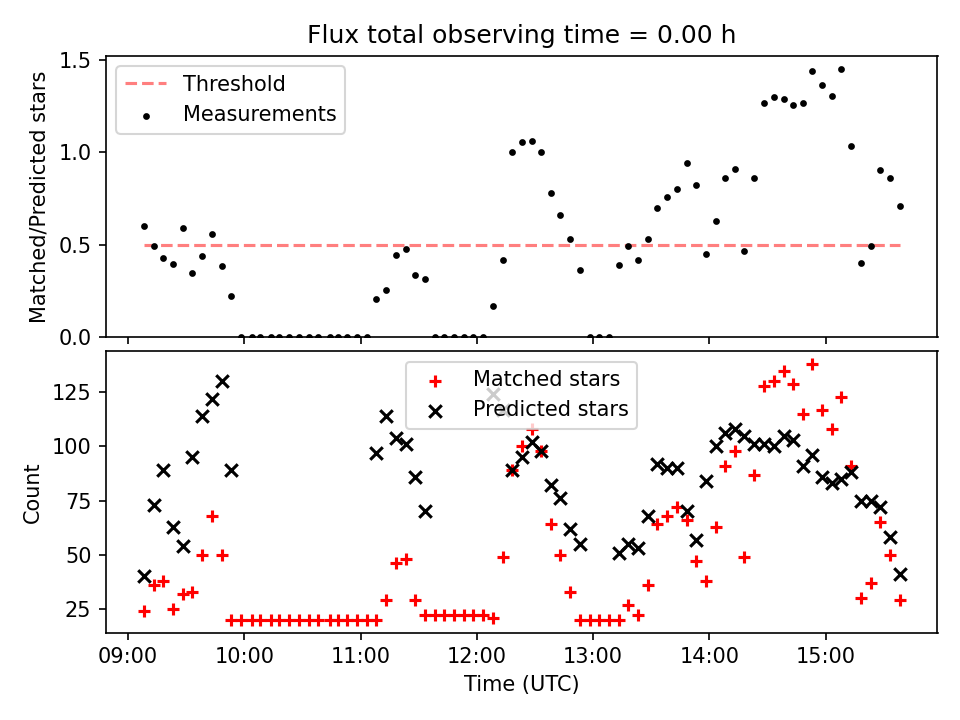 Flux total observing time = 0.00 h

Threshold
Measurements

Matched/Predicted stars

1.5
1.0
0.5
0.0

Matched stars
Predicted stars

Count

125
100
75
50
25

09:00 10:00 11:00 12:00 13:00 14:00 15:00

Time (UTC)